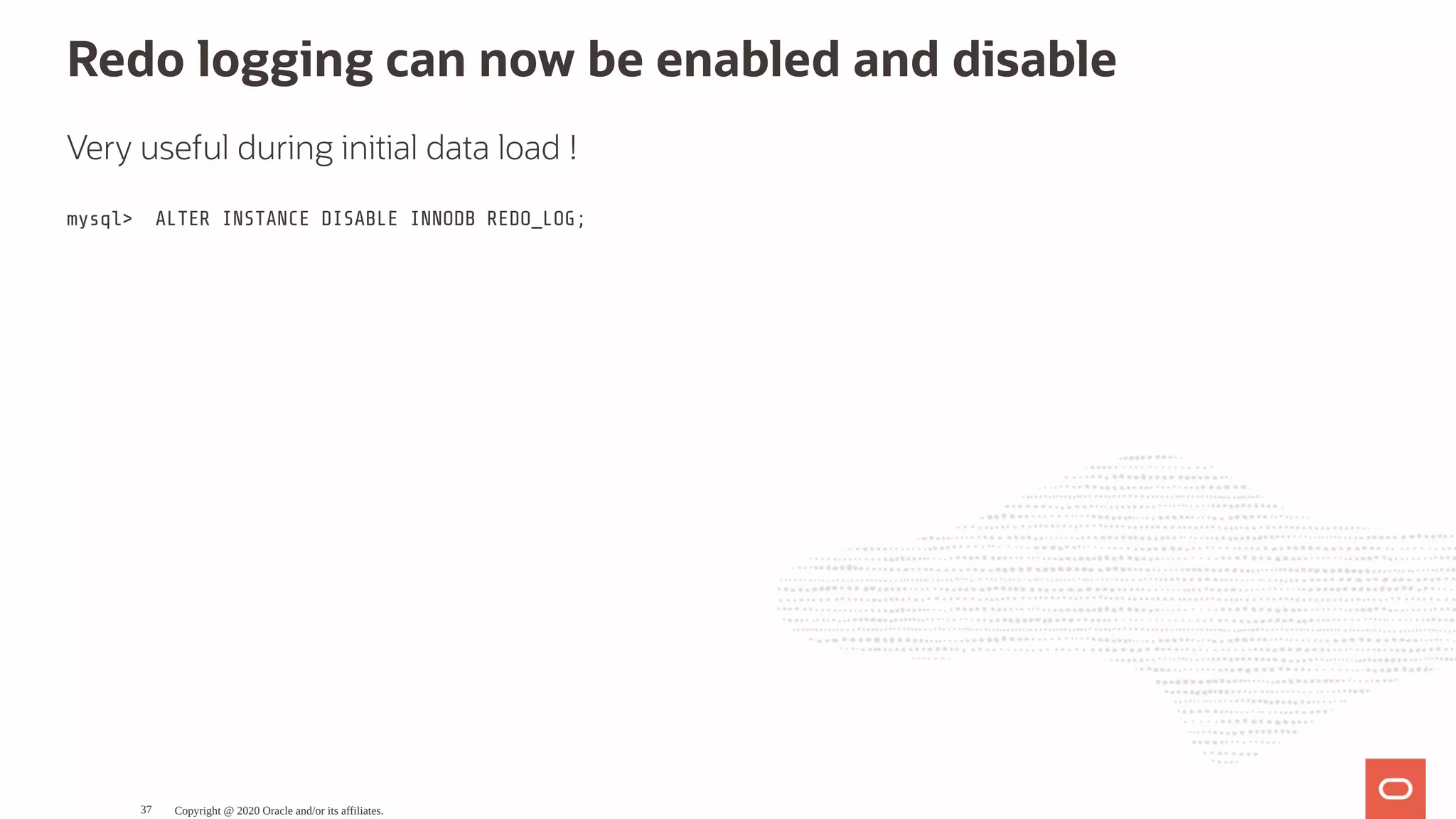 Redo logging can now be enabled and disable

Very useful during initial data load !

mysql> ALTER INSTANCE DISABLE INNODB REDO_LOG;

37 Copyright @ 2020 Oracle and/or its affiliates.